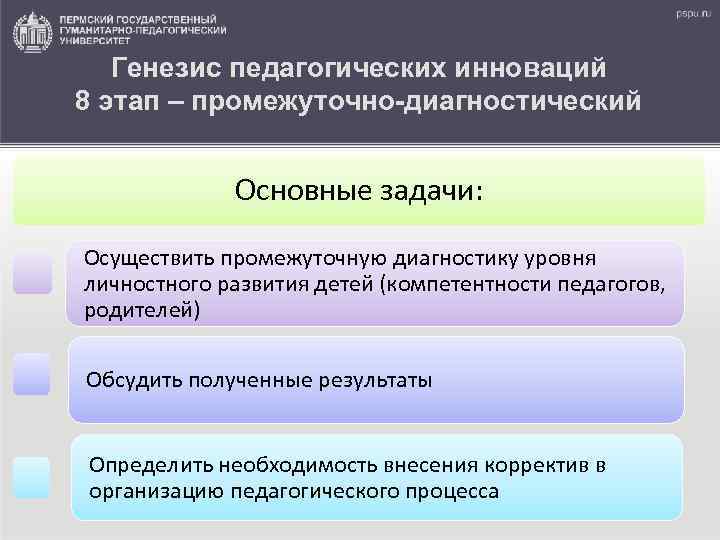 ПЕРМСКИЙ ГОСУДАРСТВЕННЫЙ ГУМАНИТАРНО-ПЕДАГОГИЧЕСКИЙ УНИВЕРСИТЕТ

pspu.ru

Генезис педагогических инноваций
8 этап – промежуточно-диагностический

Основные задачи:

Осуществить промежуточную диагностику уровня личностного развития детей (компетентности педагогов, родителей)

Обсудить полученные результаты

Определить необходимость внесения корректив в организацию педагогического процесса